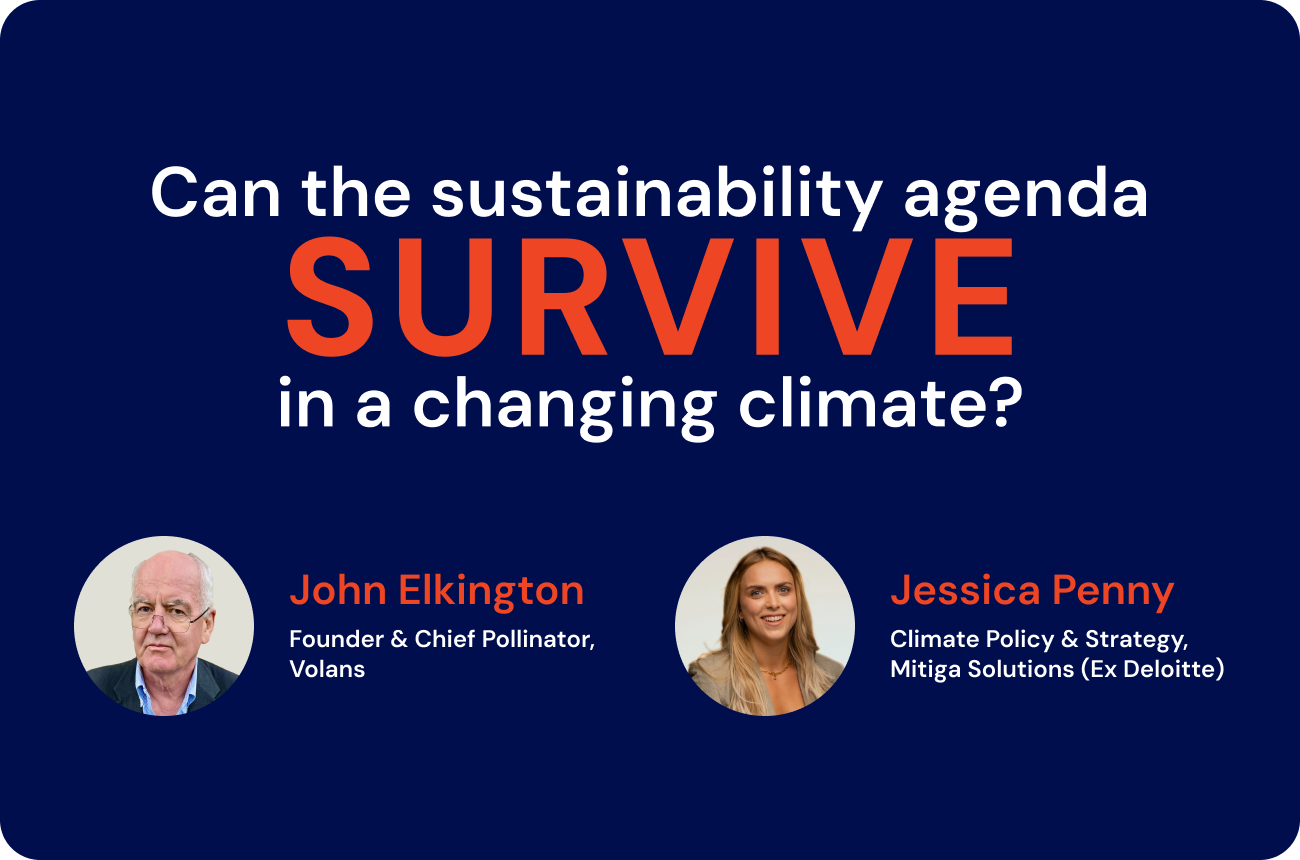 Can the sustainability agenda
SURVIVE
in a changing climate?

John Elkington
Founder & Chief Pollinator, Volans

Jessica Penny
Climate Policy & Strategy, Mitiga Solutions (Ex Deloitte)